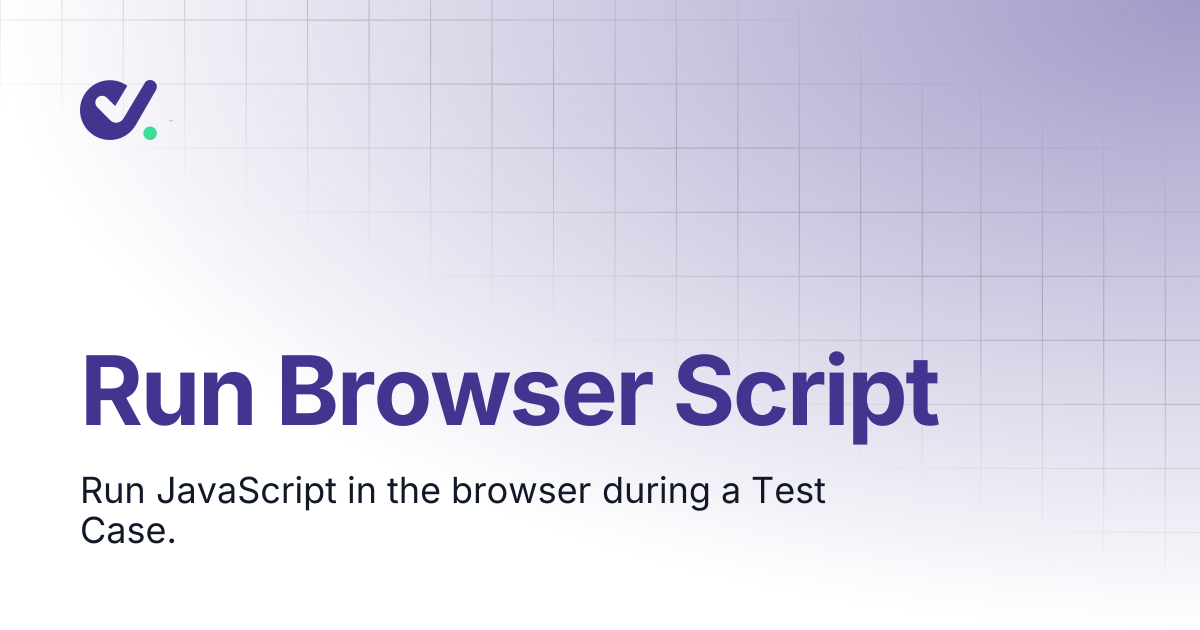 Run Browser Script

Run JavaScript in the browser during a Test Case.